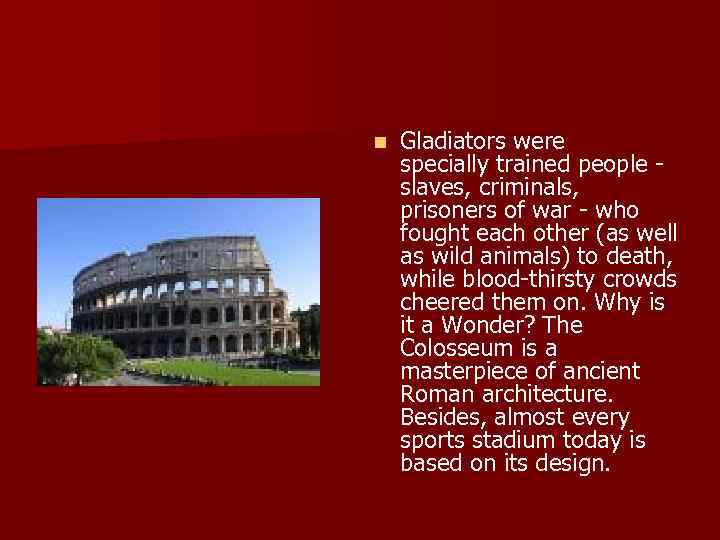 Gladiators were specially trained people - slaves, criminals, prisoners of war - who fought each other (as well as wild animals) to death, while blood-thirsty crowds cheered them on. Why is it a Wonder? The Colosseum is a masterpiece of ancient Roman architecture. Besides, almost every sports stadium today is based on its design.